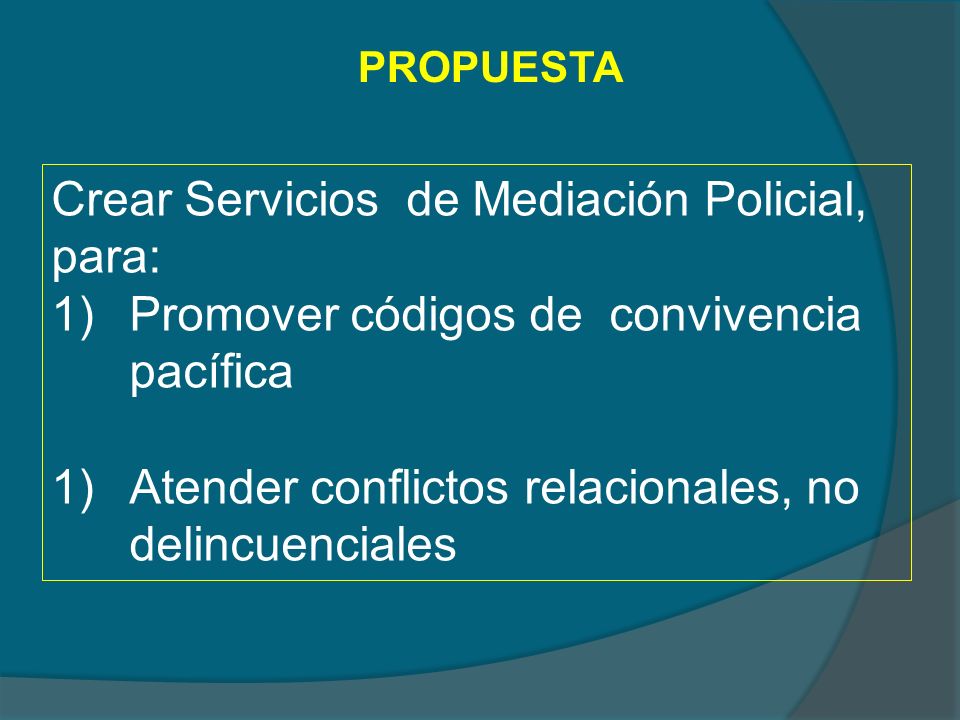 PROPUESTA

Crear Servicios de Mediación Policial, para:
1) Promover códigos de convivencia pacífica

1) Atender conflictos relacionales, no delincuenciales